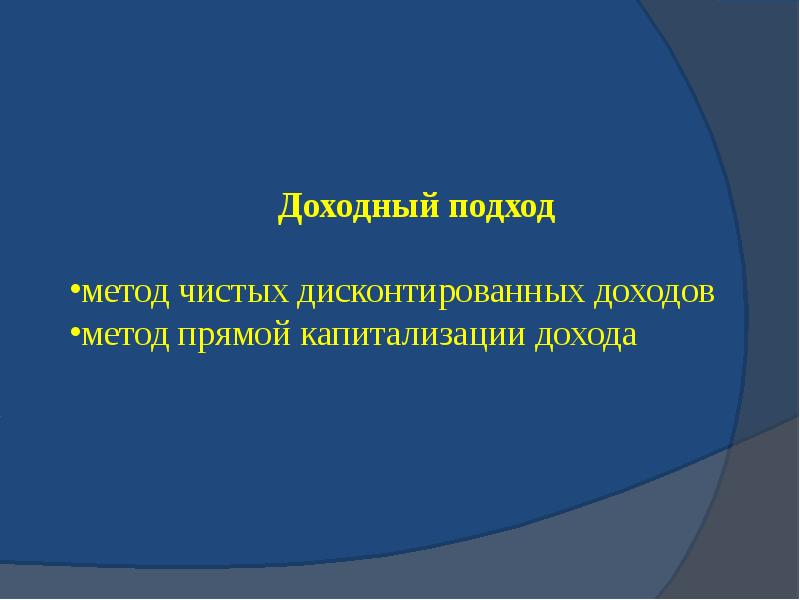 Доходный подход

•метод чистых дисконтированных доходов
•метод прямой капитализации дохода